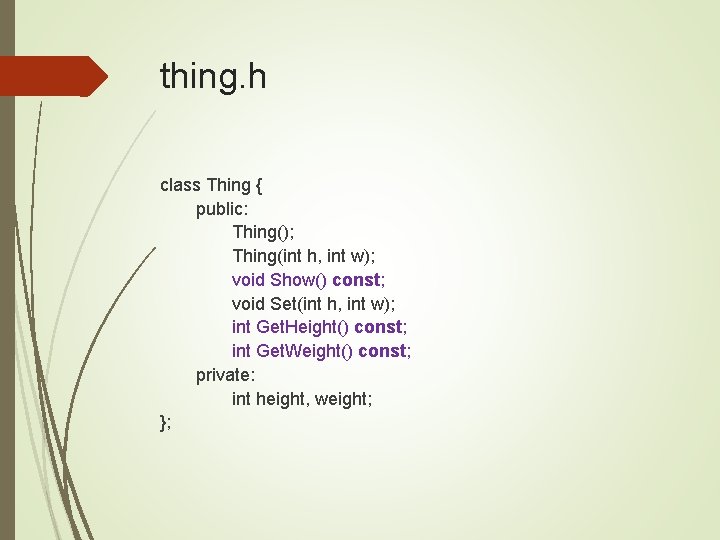 thing.h

class Thing {
public:
Thing();
Thing(int h, int w);
void Show() const;
void Set(int h, int w);
int GetHeight() const;
int GetWeight() const;
private:
int height, weight;
};